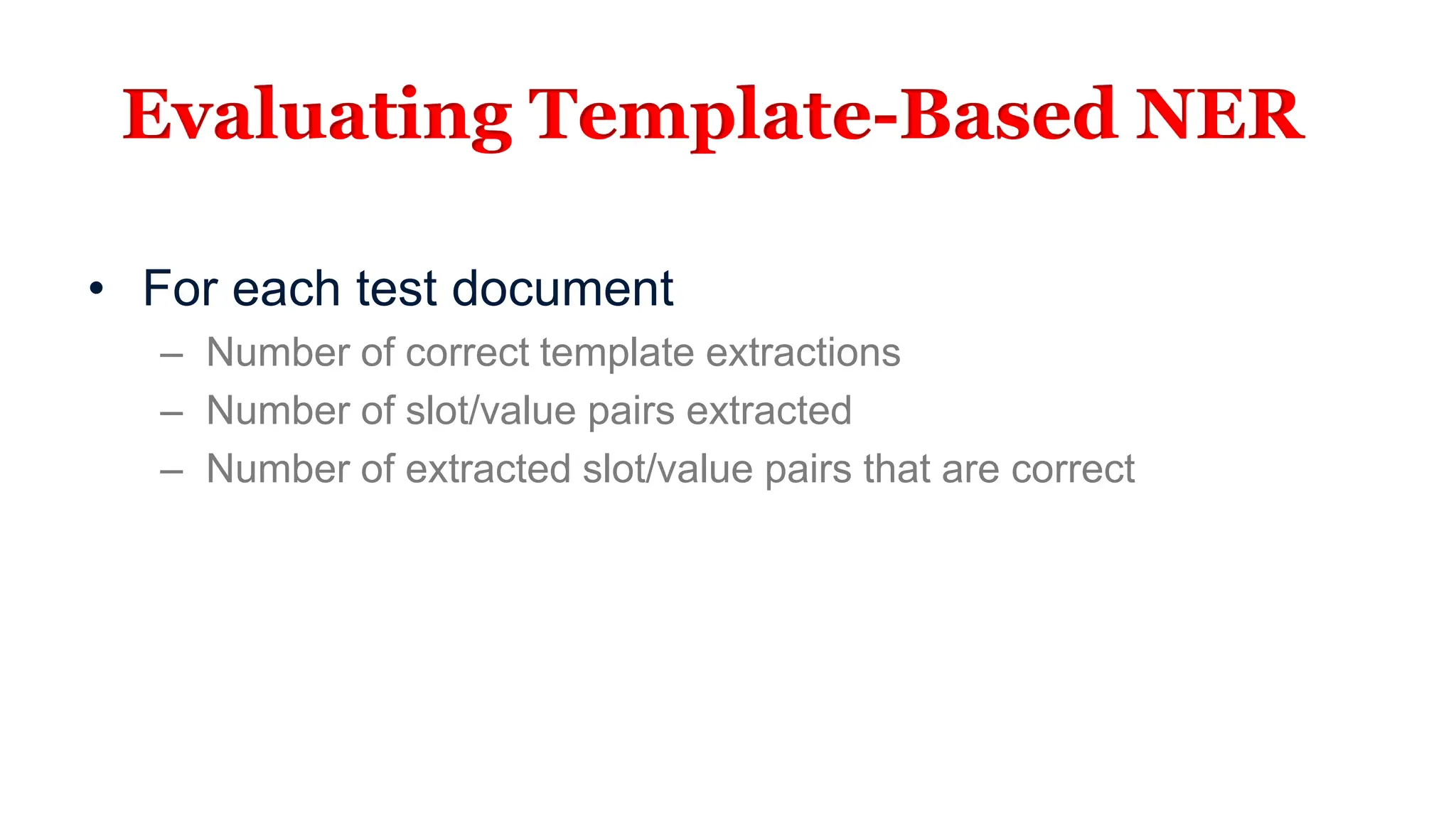 Evaluating Template-Based NER

• For each test document
– Number of correct template extractions
– Number of slot/value pairs extracted
– Number of extracted slot/value pairs that are correct